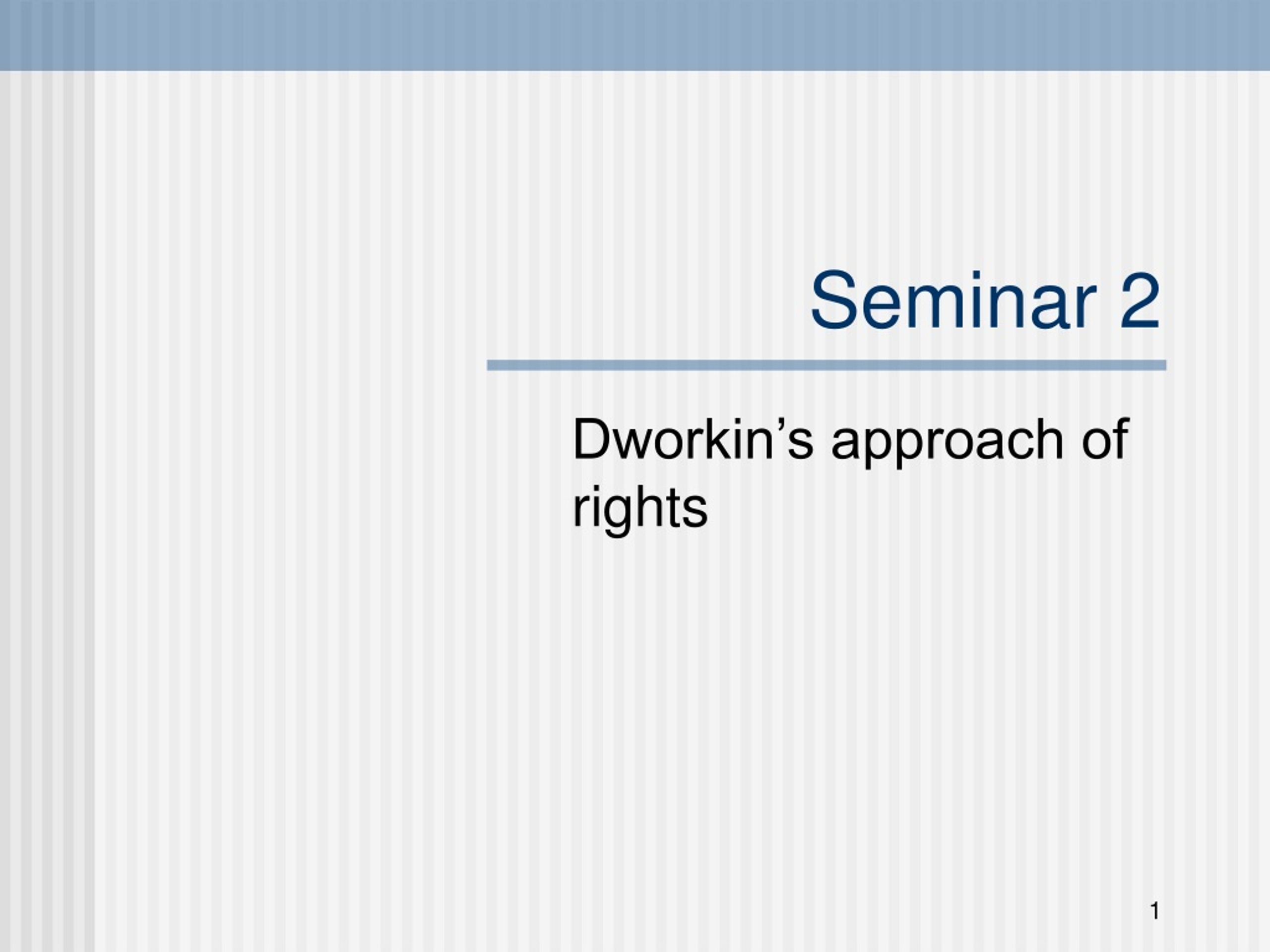 Seminar 2

Dworkin’s approach of rights

1